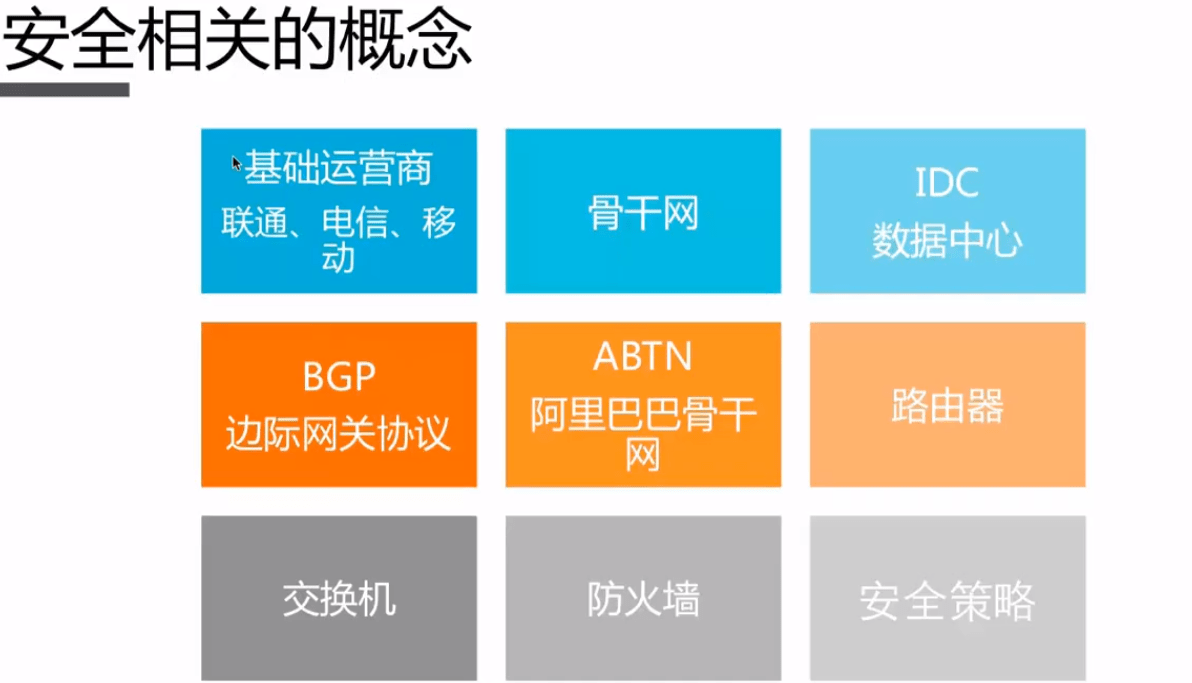 安全相关的概念

基础运营商
联通、电信、移动

骨干网

IDC
数据中心

BGP
边际网关协议

ABTN
阿里巴巴骨干网

路由器

交换机

防火墙

安全策略